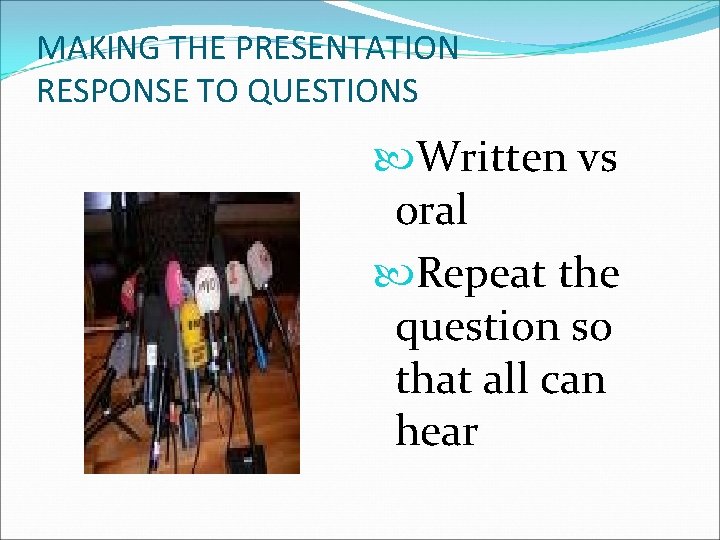 MAKING THE PRESENTATION RESPONSE TO QUESTIONS

Written vs oral

Repeat the question so that all can hear